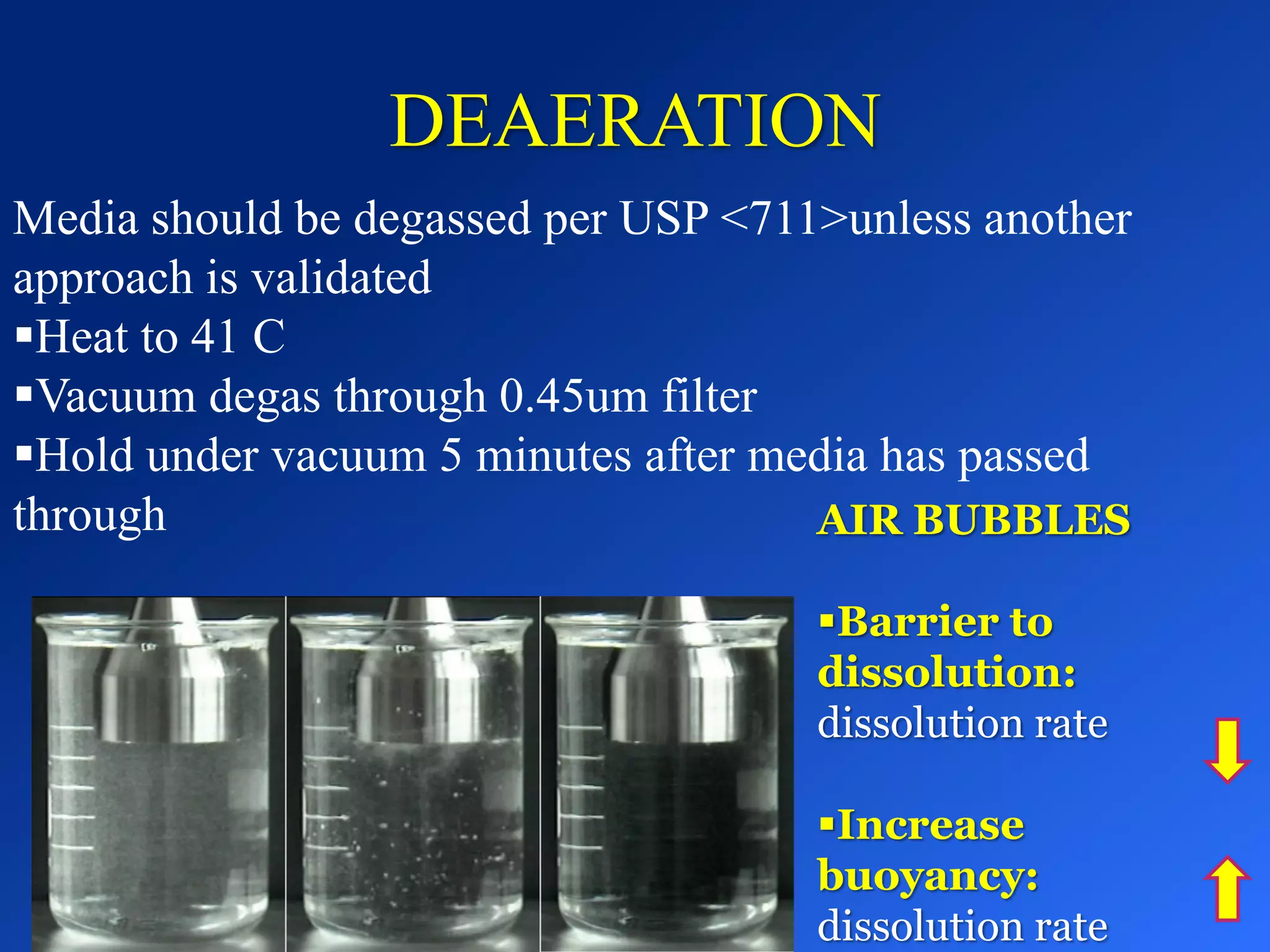 DEAERATION

Media should be degassed per USP <711>unless another approach is validated
▪Heat to 41 C
▪Vacuum degas through 0.45um filter
▪Hold under vacuum 5 minutes after media has passed through

AIR BUBBLES

▪Barrier to dissolution: dissolution rate

▪Increase buoyancy: dissolution rate